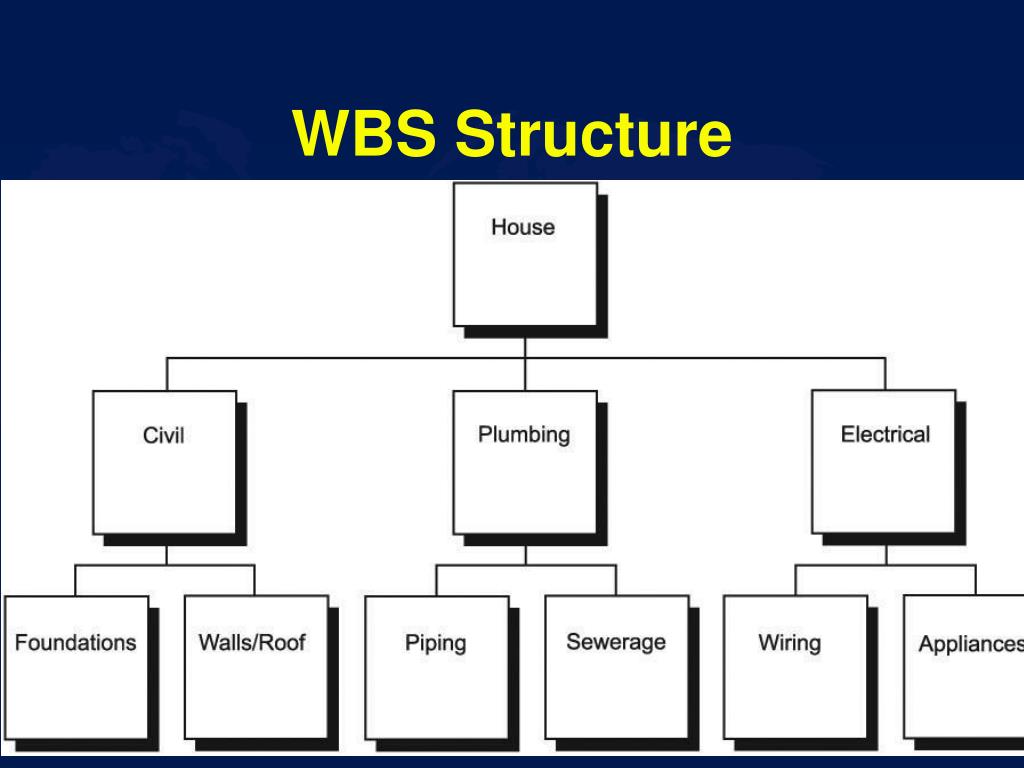 WBS Structure

House

Civil

Plumbing

Electrical

Foundations

Walls/Roof

Piping

Sewerage

Wiring

Appliances